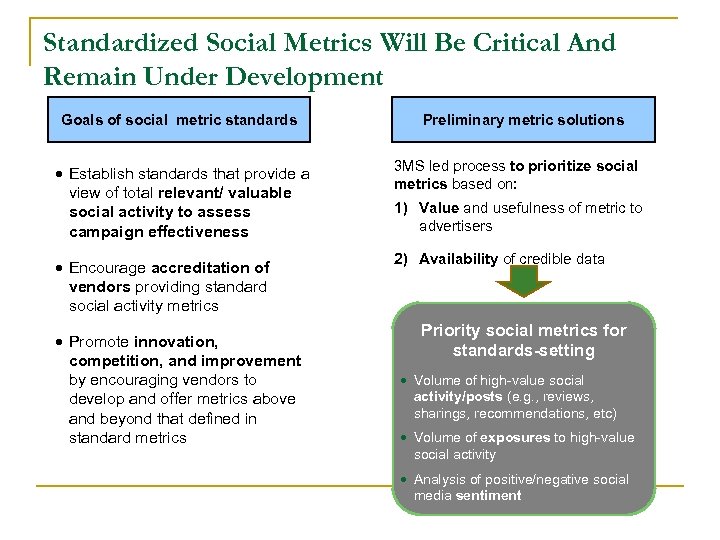 Standardized Social Metrics Will Be Critical And Remain Under Development

Goals of social metric standards

• Establish standards that provide a view of total relevant/ valuable social activity to assess campaign effectiveness

• Encourage accreditation of vendors providing standard social activity metrics

• Promote innovation, competition, and improvement by encouraging vendors to develop and offer metrics above and beyond that defined in standard metrics

Preliminary metric solutions

3MS led process to prioritize social metrics based on:

1) Value and usefulness of metric to advertisers

2) Availability of credible data

Priority social metrics for standards-setting

• Volume of high-value social activity/posts (e.g., reviews, sharings, recommendations, etc)

• Volume of exposures to high-value social activity

• Analysis of positive/negative social media sentiment